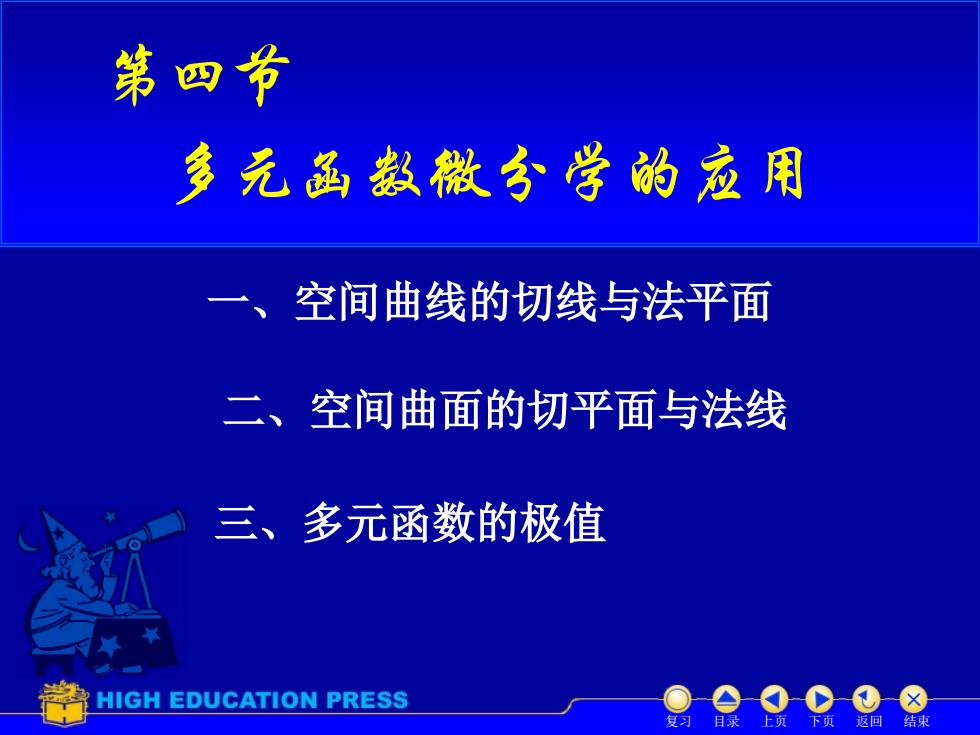 第四节

多元函数微分学的应用

一、空间曲线的切线与法平面

二、空间曲面的切平面与法线

三、多元函数的极值

HIGH EDUCATION PRESS

复习 目录 上页 下页 返回 结束